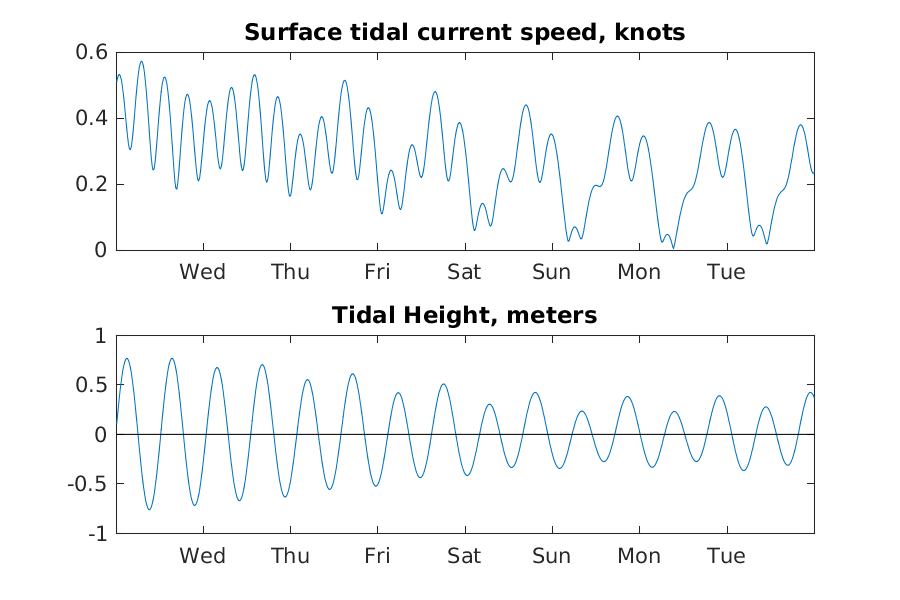 Surface tidal current speed, knots

0.6
0.4
0.2
0

Wed Thu Fri Sat Sun Mon Tue

Tidal Height, meters

1
0.5
0
-0.5
-1

Wed Thu Fri Sat Sun Mon Tue